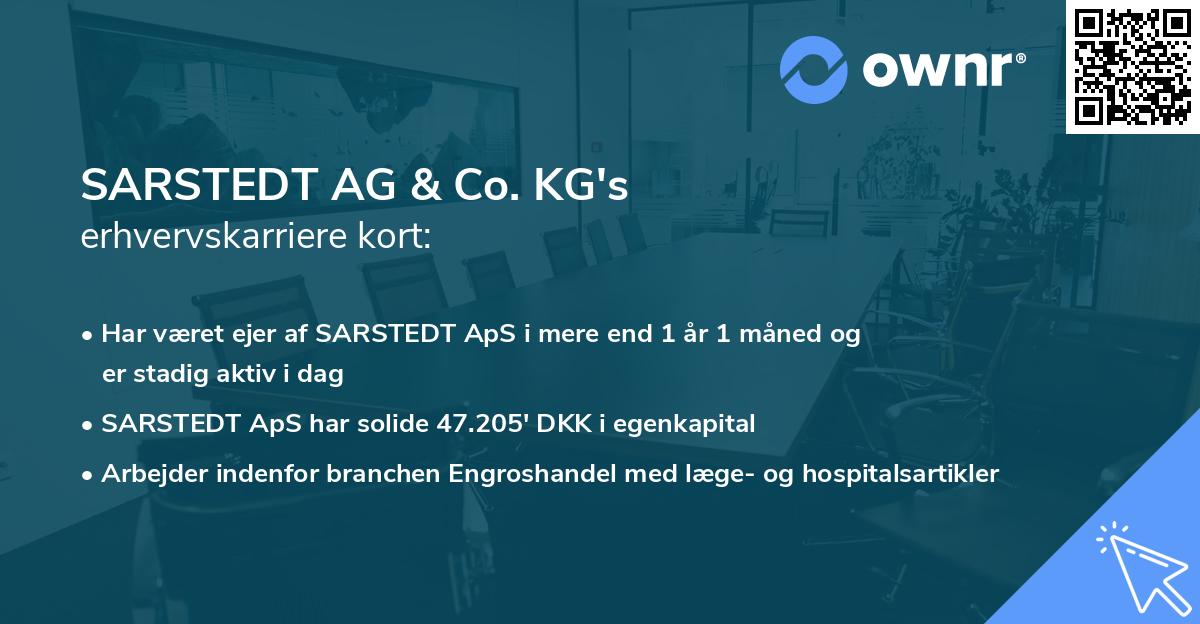 ownr®

SARSTEDT AG & Co. KG's
erhvervskarriere kort:

• Har været ejer af SARSTEDT ApS i mere end 1 år 1 måned og er stadig aktiv i dag
• SARSTEDT ApS har solide 47.205' DKK i egenkapital
• Arbejder indenfor branchen Engroshandel med læge- og hospitalsartikler